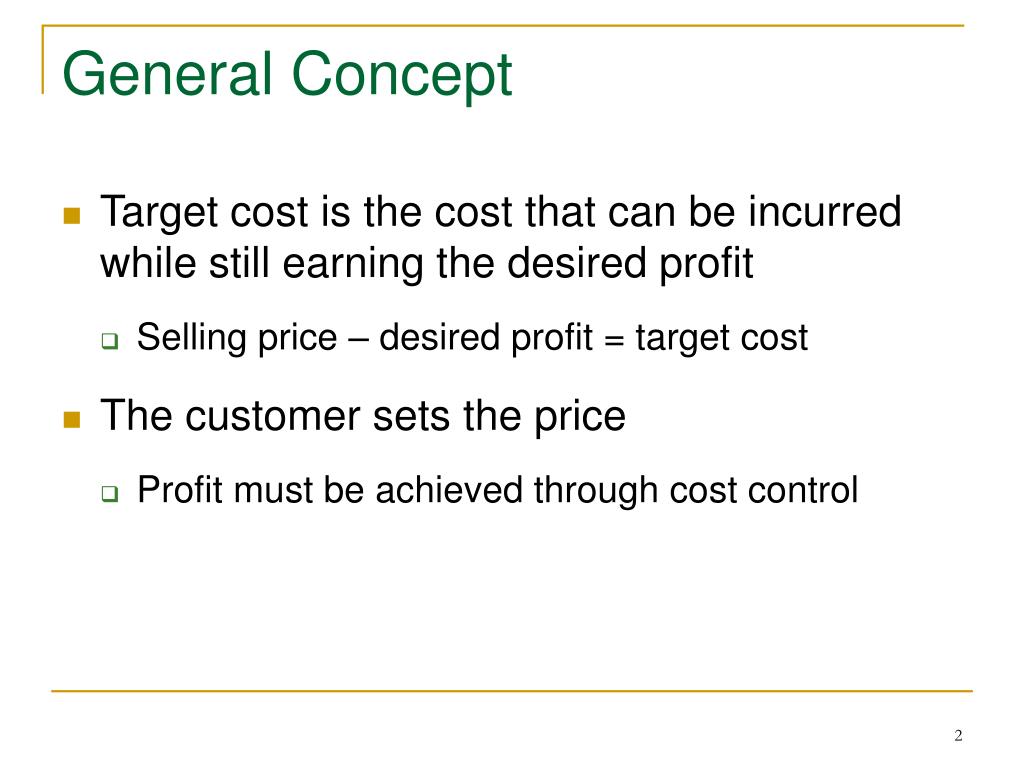 General Concept

Target cost is the cost that can be incurred while still earning the desired profit

Selling price – desired profit = target cost

The customer sets the price

Profit must be achieved through cost control

2